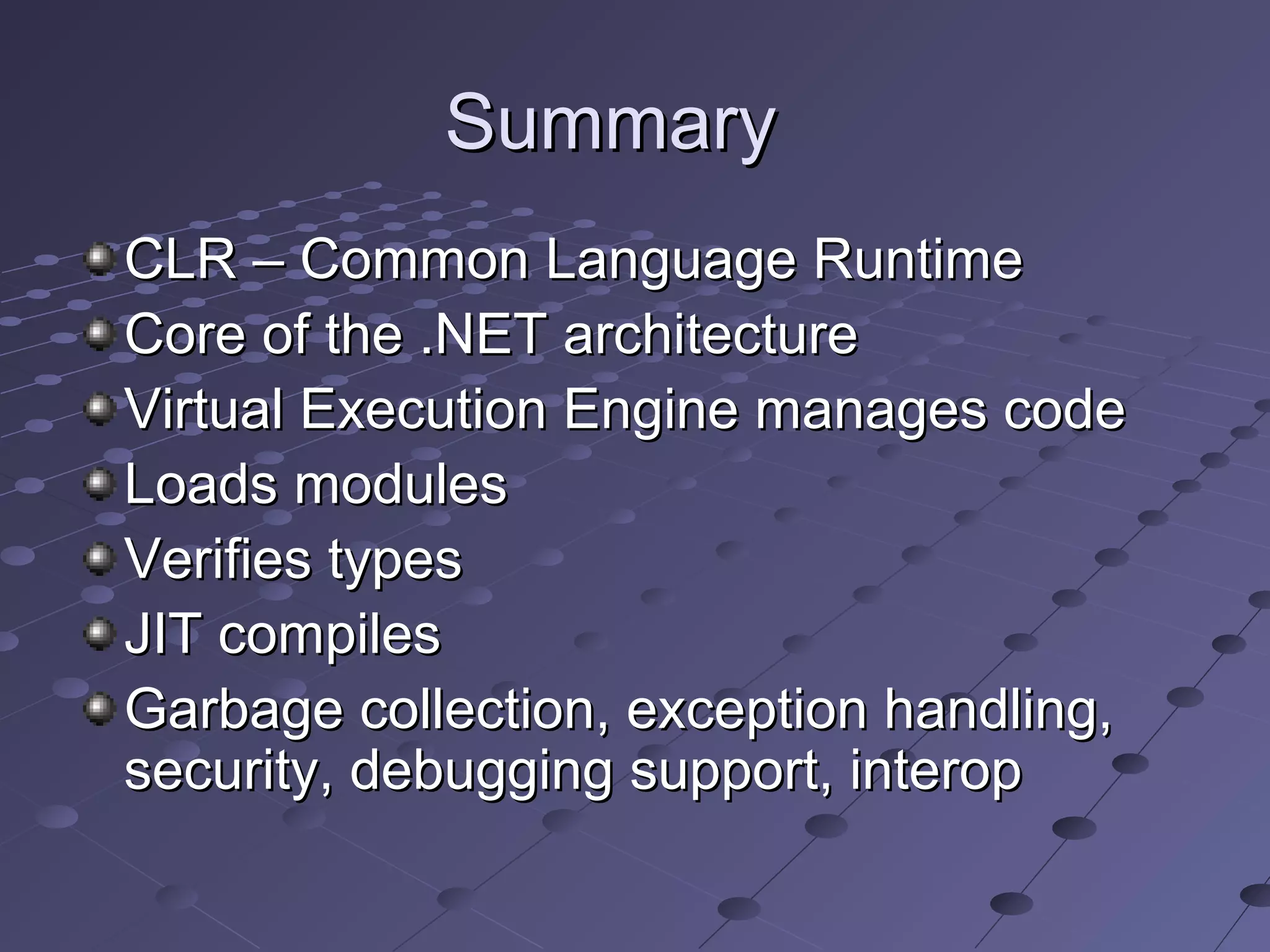 Summary

CLR – Common Language Runtime
Core of the .NET architecture
Virtual Execution Engine manages code
Loads modules
Verifies types
JIT compiles
Garbage collection, exception handling, security, debugging support, interop